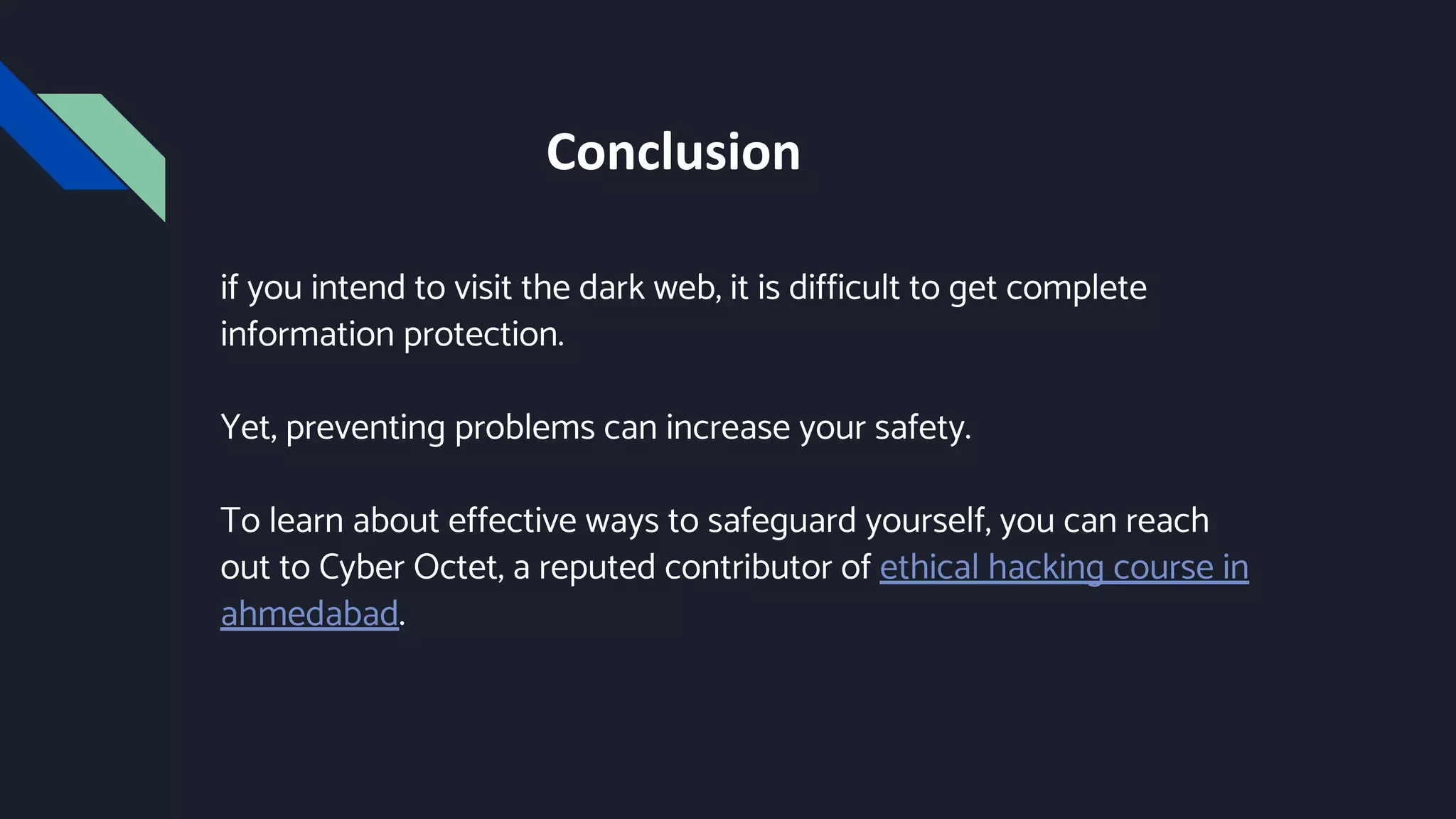 Conclusion

if you intend to visit the dark web, it is difficult to get complete information protection.

Yet, preventing problems can increase your safety.

To learn about effective ways to safeguard yourself, you can reach out to Cyber Octet, a reputed contributor of ethical hacking course in ahmedabad.